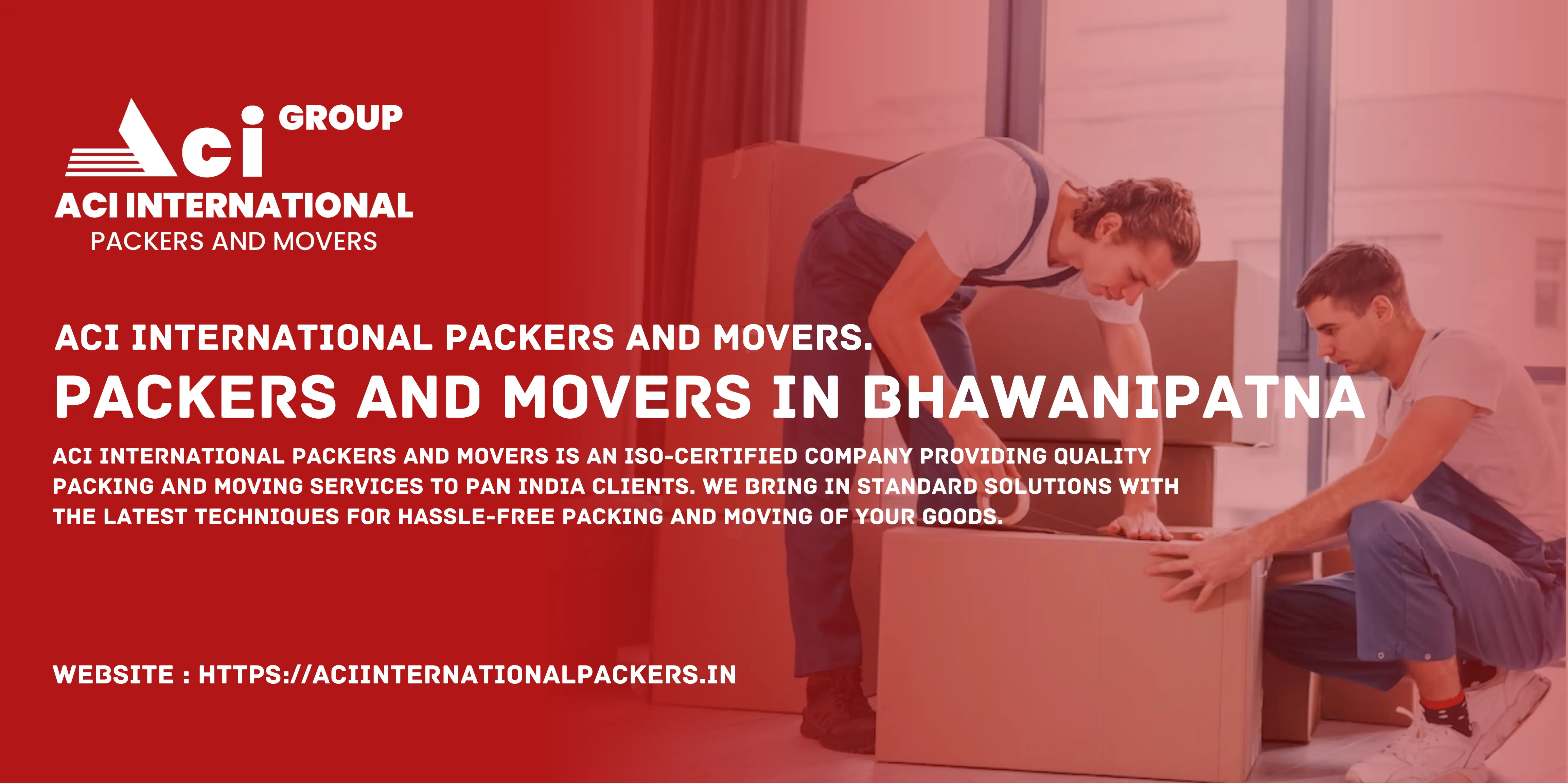 Aci GROUP
ACI INTERNATIONAL
PACKERS AND MOVERS

ACI INTERNATIONAL PACKERS AND MOVERS.
PACKERS AND MOVERS IN BHAWANIPATNA

ACI INTERNATIONAL PACKERS AND MOVERS IS AN ISO-CERTIFIED COMPANY PROVIDING QUALITY PACKING AND MOVING SERVICES TO PAN INDIA CLIENTS. WE BRING IN STANDARD SOLUTIONS WITH THE LATEST TECHNIQUES FOR HASSLE-FREE PACKING AND MOVING OF YOUR GOODS.

WEBSITE : HTTPS://ACIINTERNATIONALPACKERS.IN